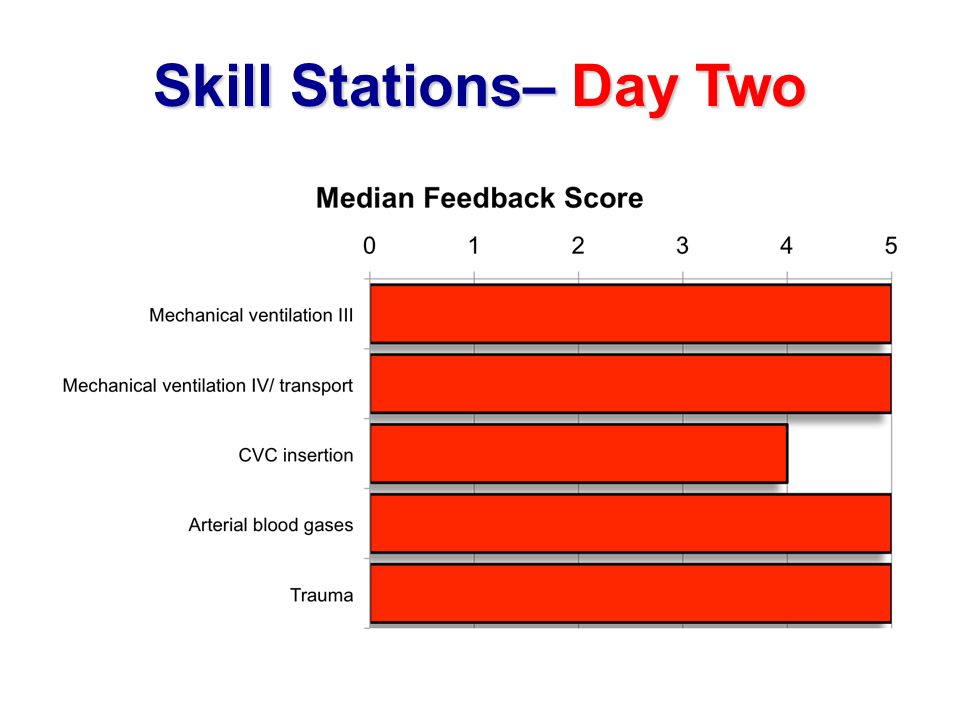 Skill Stations– Day Two

Median Feedback Score

0 1 2 3 4 5

Mechanical ventilation III

Mechanical ventilation IV/ transport

CVC insertion

Arterial blood gases

Trauma